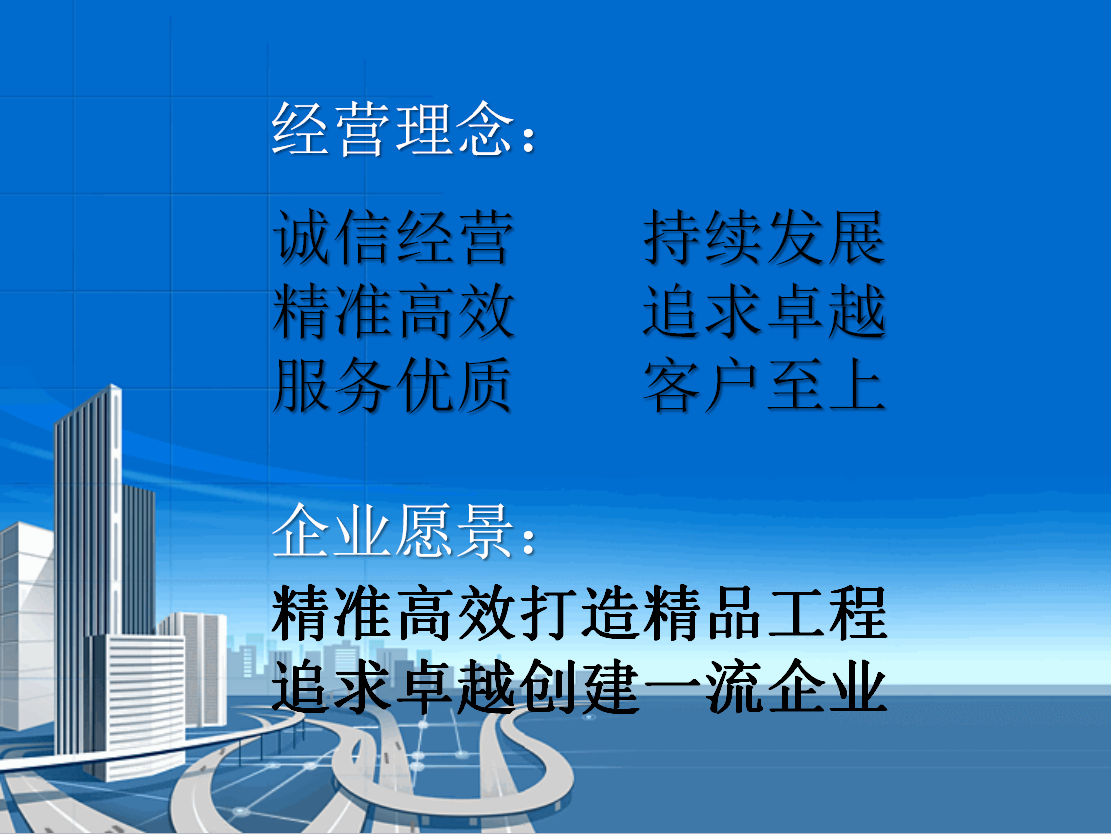 经营理念：

诚信经营　　持续发展
精准高效　　追求卓越
服务优质　　客户至上

企业愿景：
精准高效打造精品工程
追求卓越创建一流企业